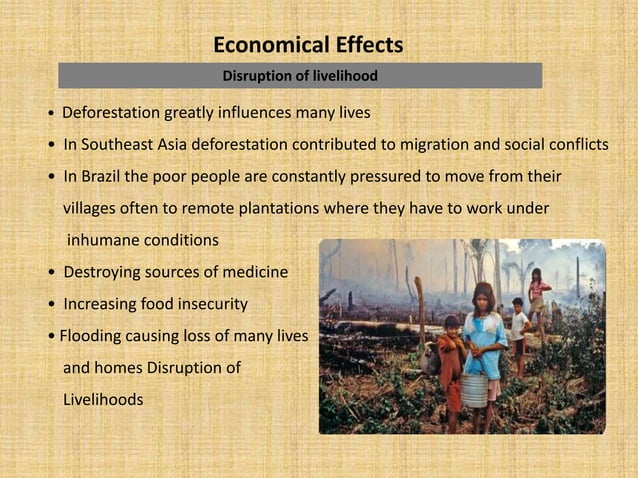 Economical Effects

Disruption of livelihood

• Deforestation greatly influences many lives
• In Southeast Asia deforestation contributed to migration and social conflicts
• In Brazil the poor people are constantly pressured to move from their villages often to remote plantations where they have to work under inhumane conditions
• Destroying sources of medicine
• Increasing food insecurity
• Flooding causing loss of many lives and homes Disruption of Livelihoods